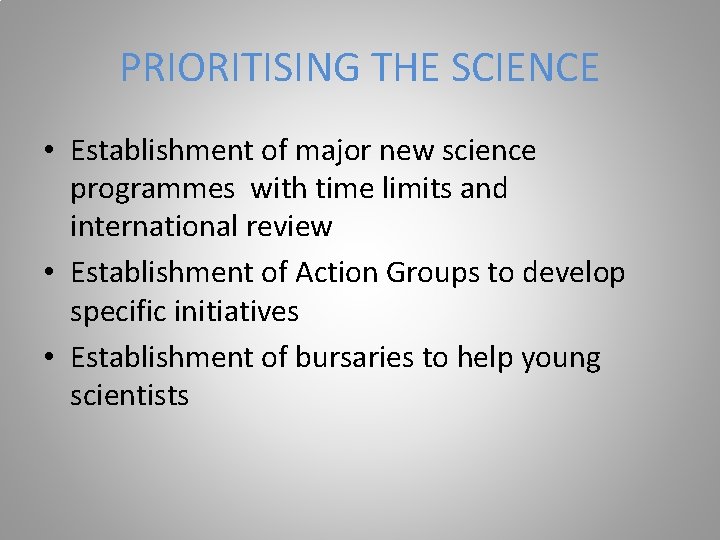 PRIORITISING THE SCIENCE

• Establishment of major new science programmes with time limits and international review
• Establishment of Action Groups to develop specific initiatives
• Establishment of bursaries to help young scientists